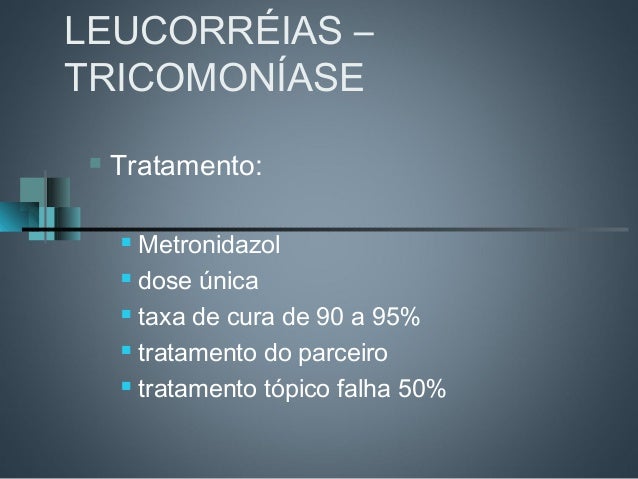 LEUCORRÉIAS – TRICOMONÍASE

Tratamento:

Metronidazol
dose única
taxa de cura de 90 a 95%
tratamento do parceiro
tratamento tópico falha 50%